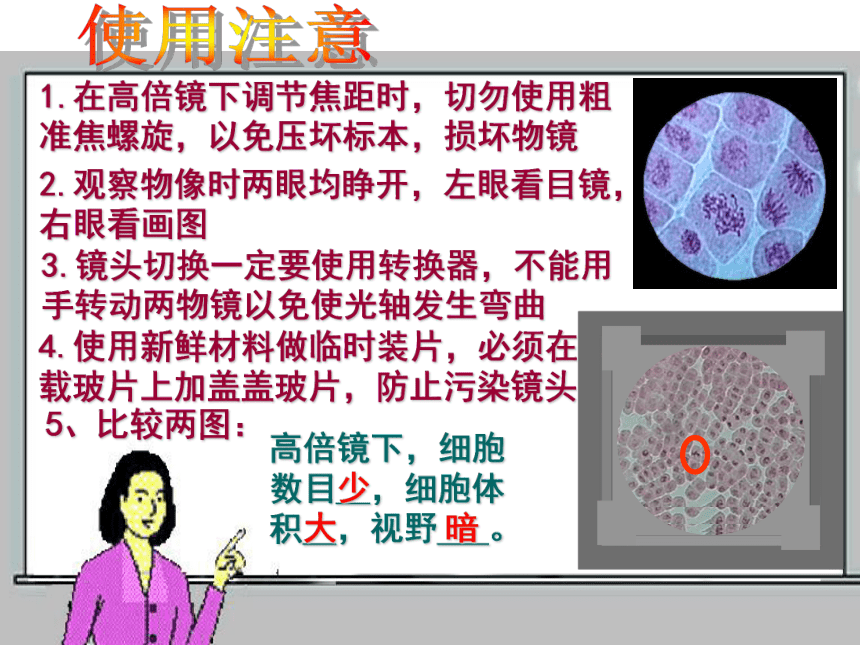 使用注意

1. 在高倍镜下调节焦距时，切勿使用粗准焦螺旋，以免压坏标本，损坏物镜

2. 观察物像时两眼均睁开，左眼看目镜，右眼看画图

3. 镜头切换一定要使用转换器，不能用手转动两物镜以免使光轴发生弯曲

4. 使用新鲜材料做临时装片，必须在载玻片上加盖盖玻片，防止污染镜头

5、比较两图：

高倍镜下，细胞数目少，细胞体积大，视野暗。